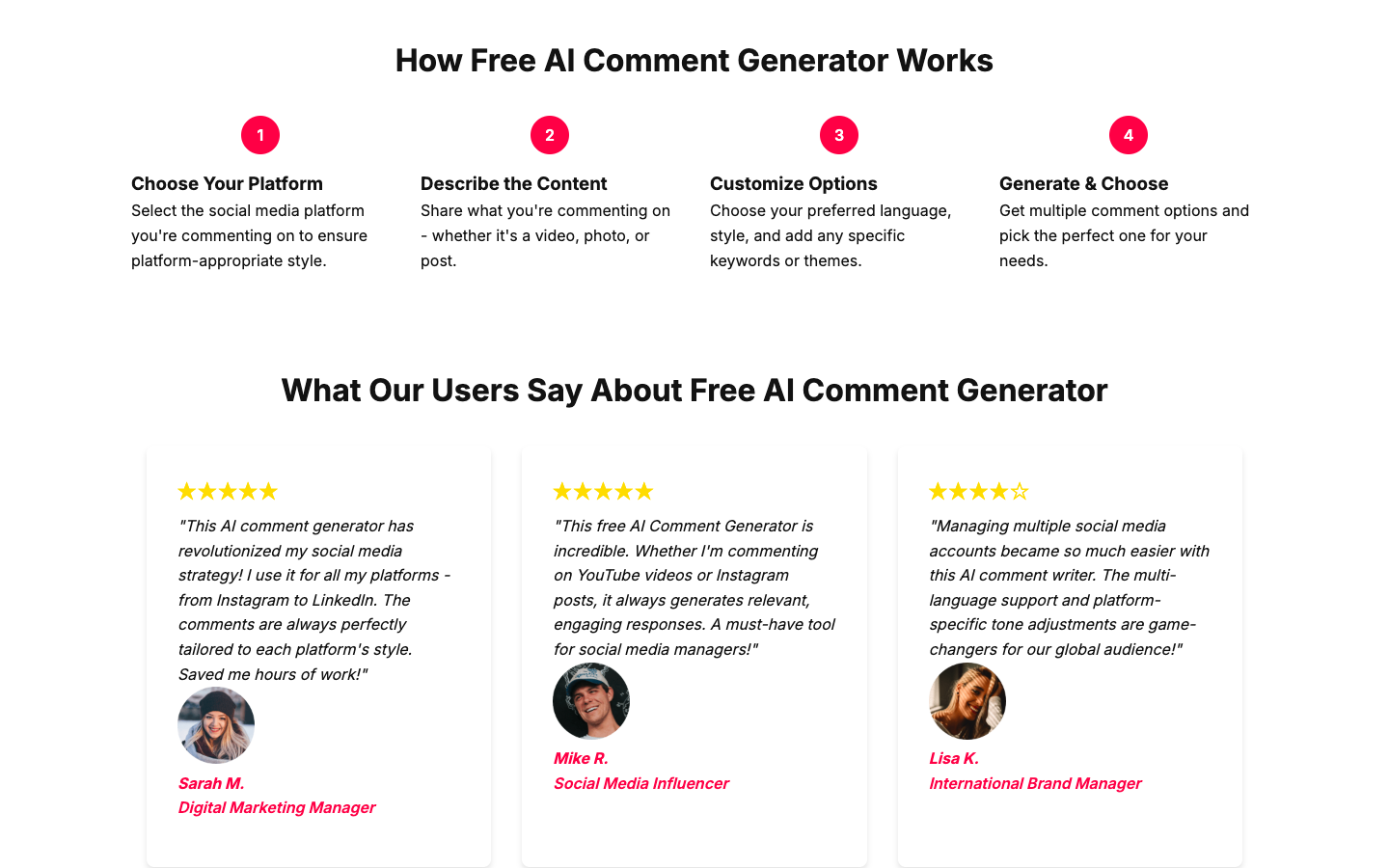 How Free AI Comment Generator Works

1

Choose Your Platform

Select the social media platform you're commenting on to ensure platform-appropriate style.

2

Describe the Content

Share what you're commenting on - whether it's a video, photo, or post.

3

Customize Options

Choose your preferred language, style, and add any specific keywords or themes.

4

Generate & Choose

Get multiple comment options and pick the perfect one for your needs.

What Our Users Say About Free AI Comment Generator

★★★★★

"This AI comment generator has revolutionized my social media strategy! I use it for all my platforms - from Instagram to LinkedIn. The comments are always perfectly tailored to each platform's style. Saved me hours of work!"

Sarah M.
Digital Marketing Manager

★★★★★

"This free AI Comment Generator is incredible. Whether I'm commenting on YouTube videos or Instagram posts, it always generates relevant, engaging responses. A must-have tool for social media managers!"

Mike R.
Social Media Influencer

★★★★☆

"Managing multiple social media accounts became so much easier with this AI comment writer. The multi-language support and platform-specific tone adjustments are game-changers for our global audience!"

Lisa K.
International Brand Manager